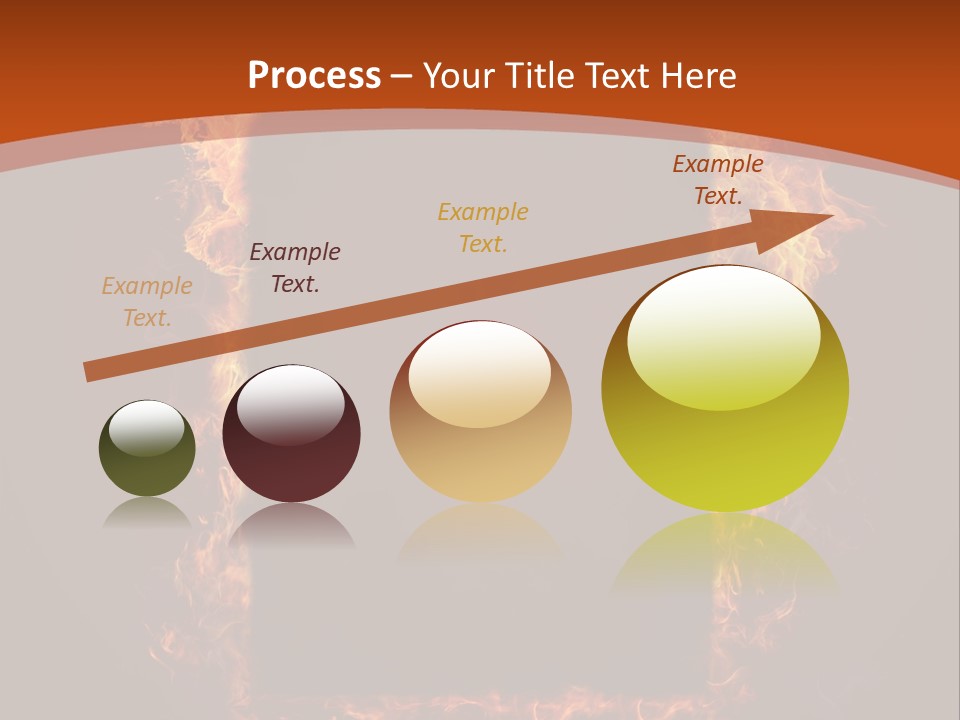 Process – Your Title Text Here

Example Text.

Example Text.

Example Text.

Example Text.